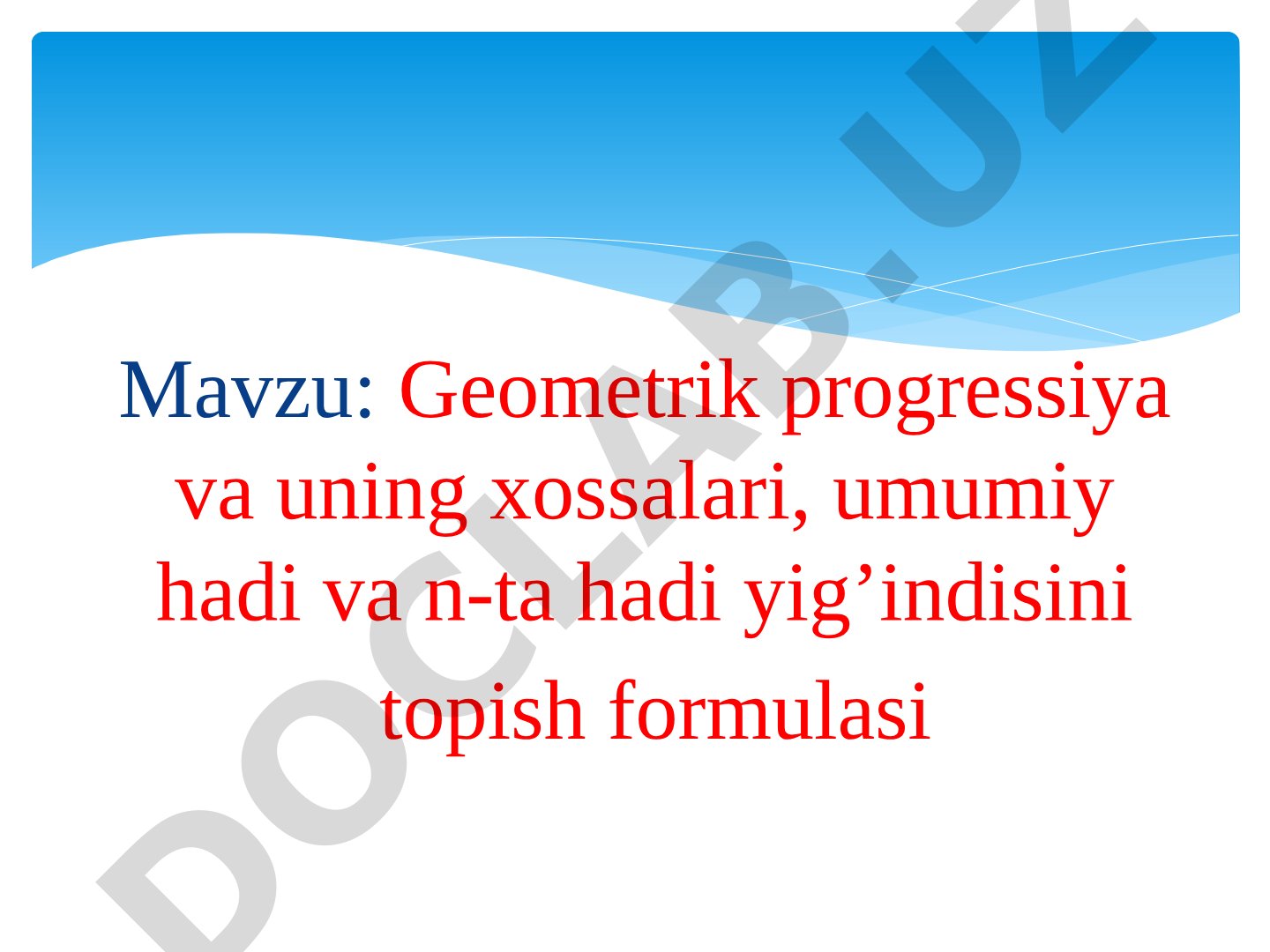 Mavzu: Geometrik progressiya va uning xossalari, umumiy hadi va n-ta hadi yig’indisini topish formulasi

DOCLAB.UZ